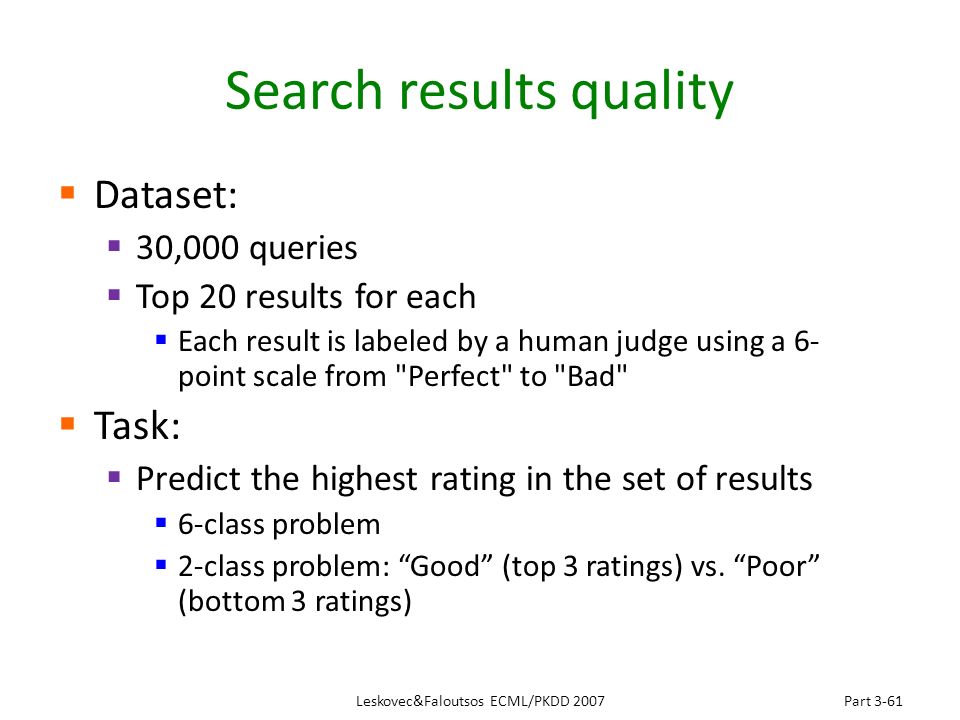 Search results quality

Dataset:

30,000 queries

Top 20 results for each

Each result is labeled by a human judge using a 6-point scale from "Perfect" to "Bad"

Task:

Predict the highest rating in the set of results

6-class problem

2-class problem: “Good” (top 3 ratings) vs. “Poor” (bottom 3 ratings)

Leskovec&Faloutsos ECML/PKDD 2007

Part 3-61